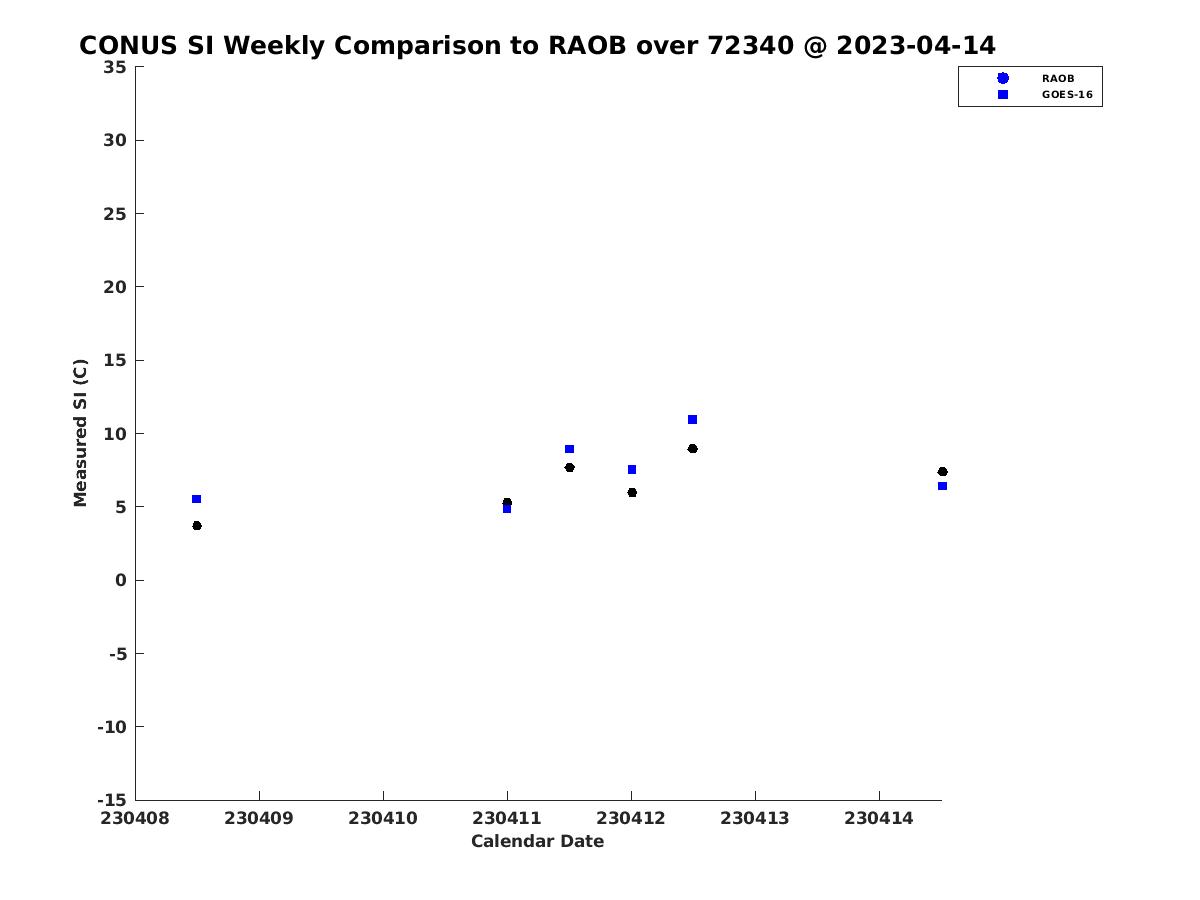 CONUS SI Weekly Comparison to RAOB over 72340 @ 2023-04-14

RAOB
GOES-16

Measured SI (C)

35
30
25
20
15
10
5
0
-5
-10
-15

230408 230409 230410 230411 230412 230413 230414

Calendar Date